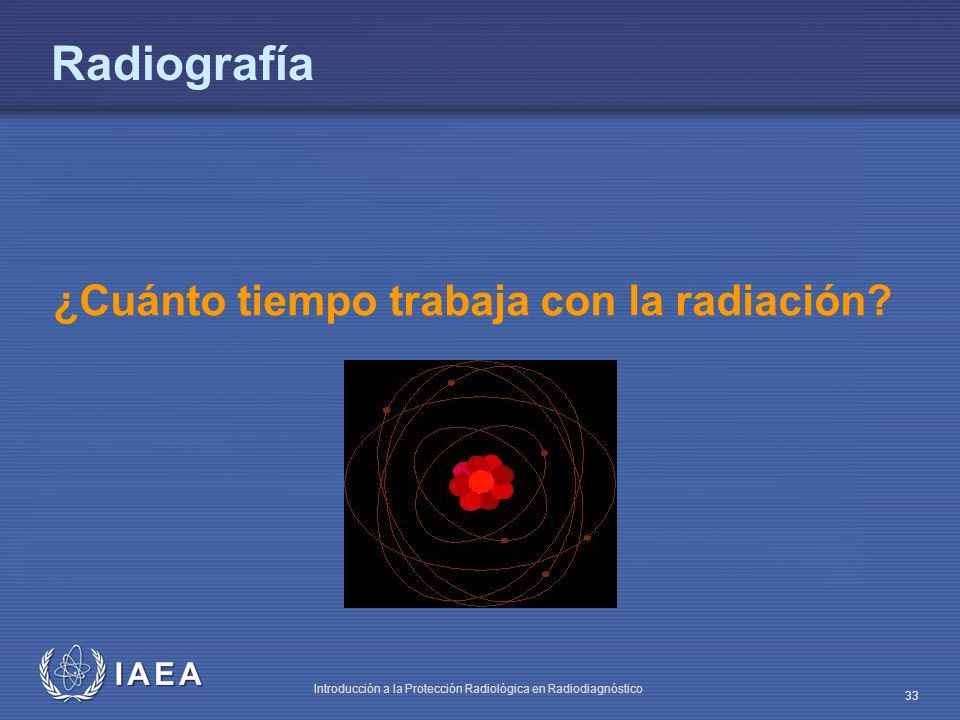 Radiografía

¿Cuánto tiempo trabaja con la radiación?

IAEA

Introducción a la Protección Radiológica en Radiodiagnóstico

33